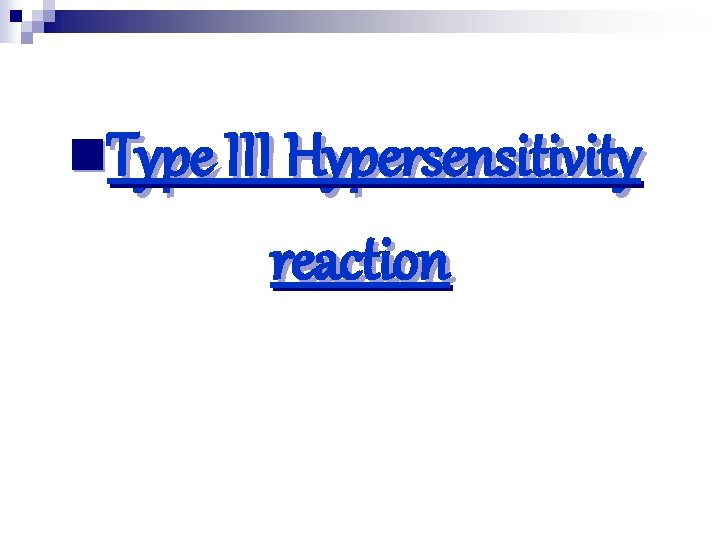 Type III Hypersensitivity reaction